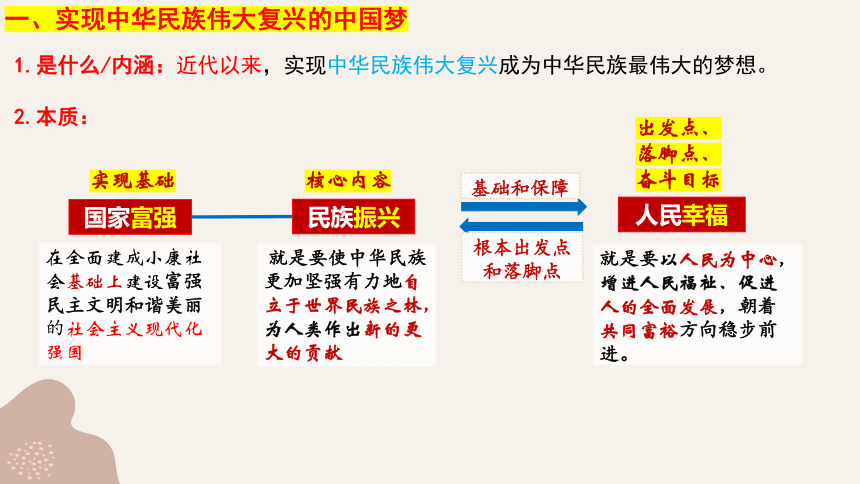 一、实现中华民族伟大复兴的中国梦

1. 是什么/内涵：近代以来，实现中华民族伟大复兴成为中华民族最伟大的梦想。

2. 本质：

实现基础

国家富强

在全面建成小康社会基础上建设富强民主文明和谐美丽的社会主义现代化强国

核心内容

民族振兴

就是要使中华民族更加坚强有力地自立于世界民族之林，为人类作出新的更大的贡献

基础和保障

根本出发点和落脚点

出发点、落脚点、奋斗目标

人民幸福

就是要以人民为中心，增进人民福祉、促进人的全面发展，朝着共同富裕方向稳步前进。